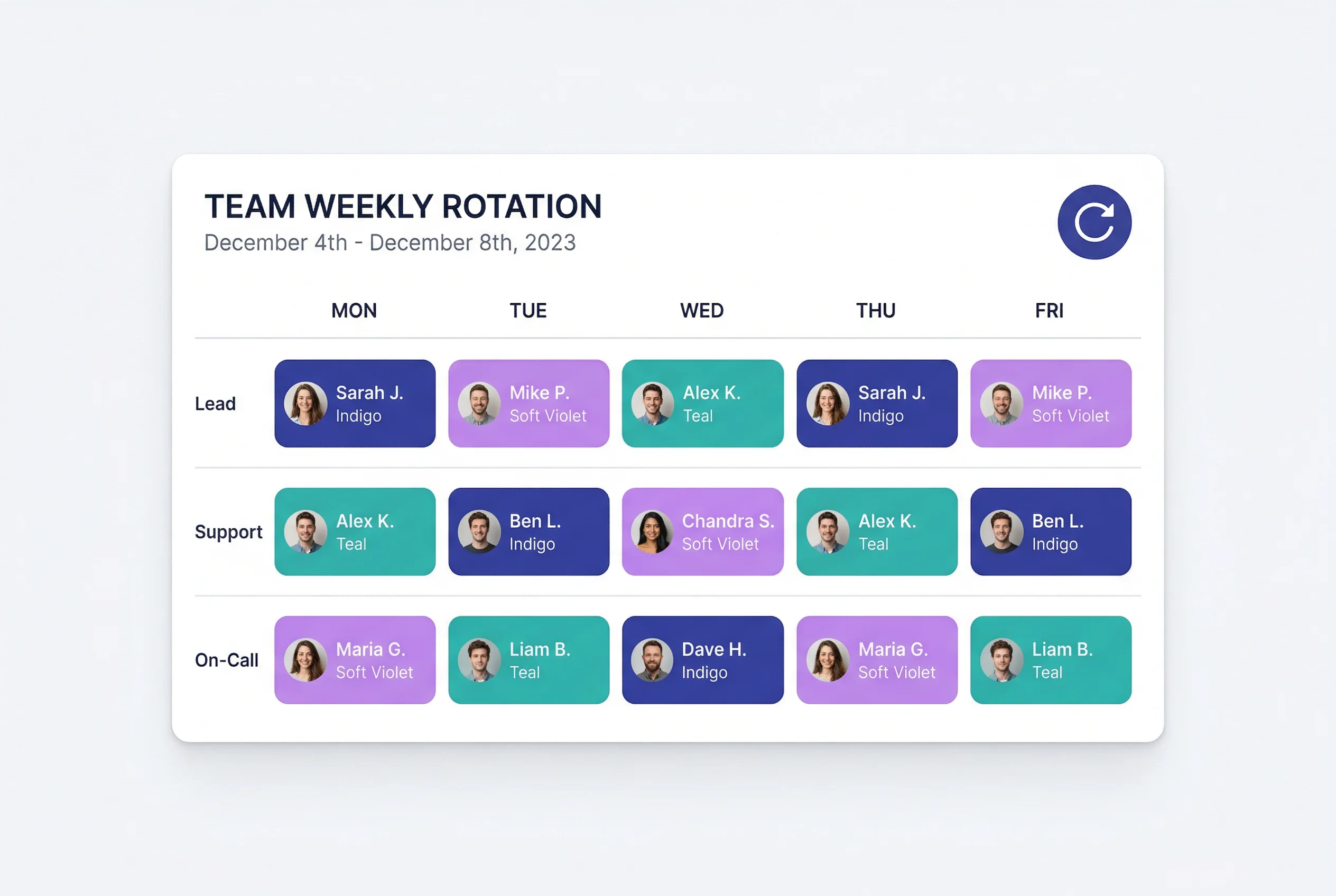 TEAM WEEKLY ROTATION
December 4th - December 8th, 2023

| | MON | TUE | WED | THU | FRI |
|---|---|---|---|---|---|
| Lead | Sarah J. Indigo | Mike P. Soft Violet | Alex K. Teal | Sarah J. Indigo | Mike P. Soft Violet |
| Support | Alex K. Teal | Ben L. Indigo | Chandra S. Soft Violet | Alex K. Teal | Ben L. Indigo |
| On-Call | Maria G. Soft Violet | Liam B. Teal | Dave H. Indigo | Maria G. Soft Violet | Liam B. Teal |